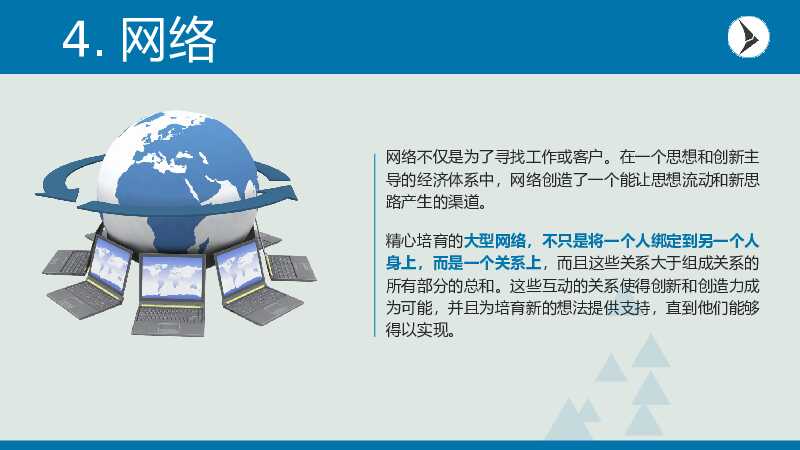 4. 网络

网络不仅是为了寻找工作或客户。在一个思想和创新主导的经济体系中，网络创造了一个能让思想流动和新思路产生的渠道。

精心培育的大型网络，不只是将一个人绑定到另一个人身上，而是一个关系上，而且这些关系大于组成关系的所有部分的总和。这些互动的关系使得创新和创造力成为可能，并且为培育新的想法提供支持，直到他们能够得以实现。